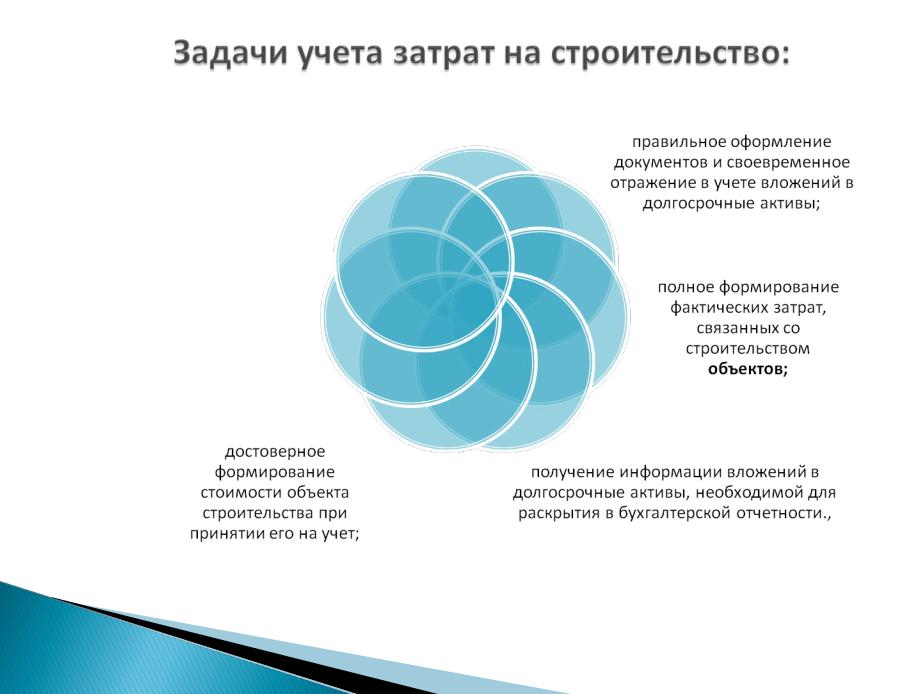 Задачи учета затрат на строительство:

правильное оформление документов и своевременное отражение в учете вложений в долгосрочные активы;

полное формирование фактических затрат, связанных со строительством объектов;

получение информации вложений в долгосрочные активы, необходимой для раскрытия в бухгалтерской отчетности.,

достоверное формирование стоимости объекта строительства при принятии его на учет;